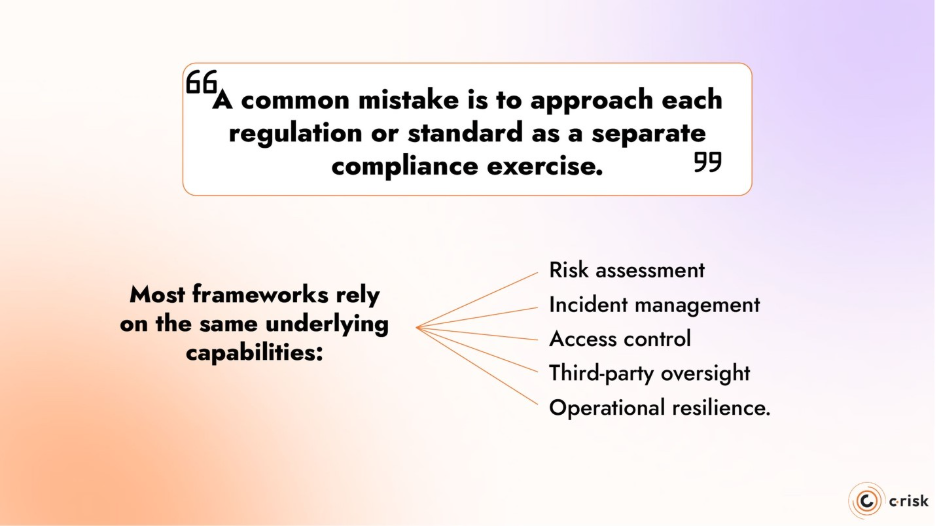 “A common mistake is to approach each regulation or standard as a separate compliance exercise.”

Most frameworks rely on the same underlying capabilities:

Risk assessment
Incident management
Access control
Third-party oversight
Operational resilience.

c·risk